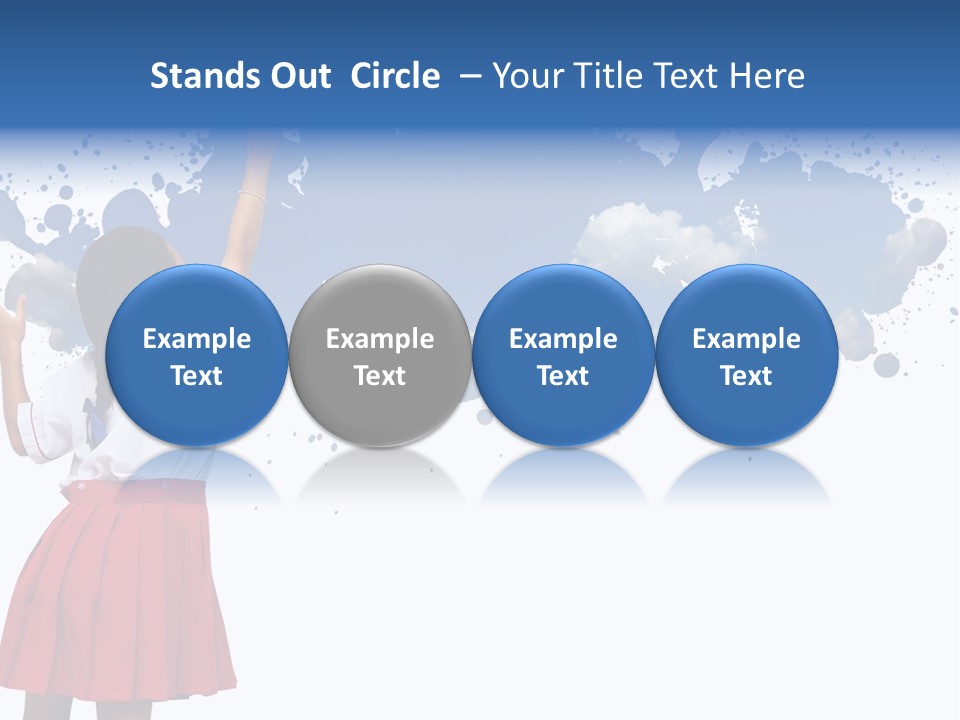 Stands Out Circle – Your Title Text Here

Example Text

Example Text

Example Text

Example Text